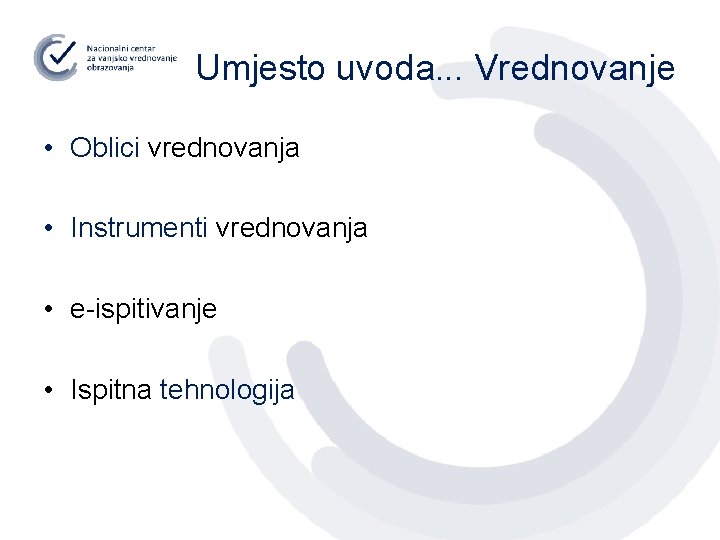 Nacionalni centar za vanjsko vrednovanje obrazovanja

Umjesto uvoda... Vrednovanje

• Oblici vrednovanja

• Instrumenti vrednovanja

• e-ispitivanje

• Ispitna tehnologija